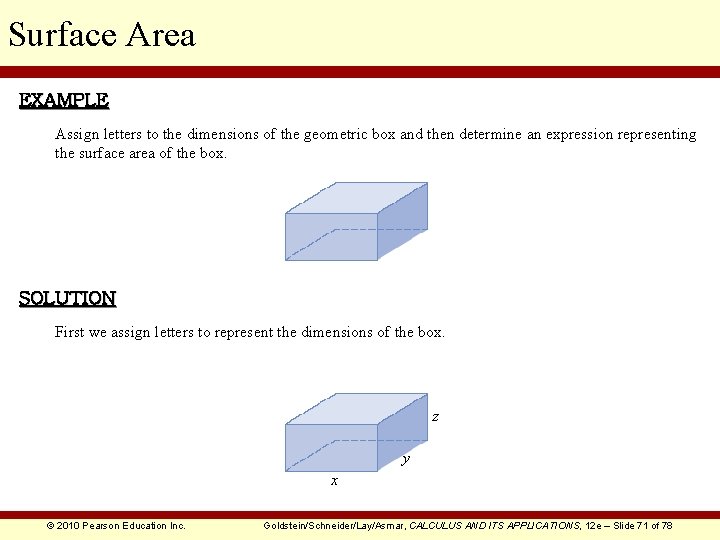 Surface Area

EXAMPLE

Assign letters to the dimensions of the geometric box and then determine an expression representing the surface area of the box.

SOLUTION

First we assign letters to represent the dimensions of the box.

$z$

$y$

$x$

© 2010 Pearson Education Inc.

Goldstein/Schneider/Lay/Asmar, CALCULUS AND ITS APPLICATIONS, 12e – Slide 71 of 78